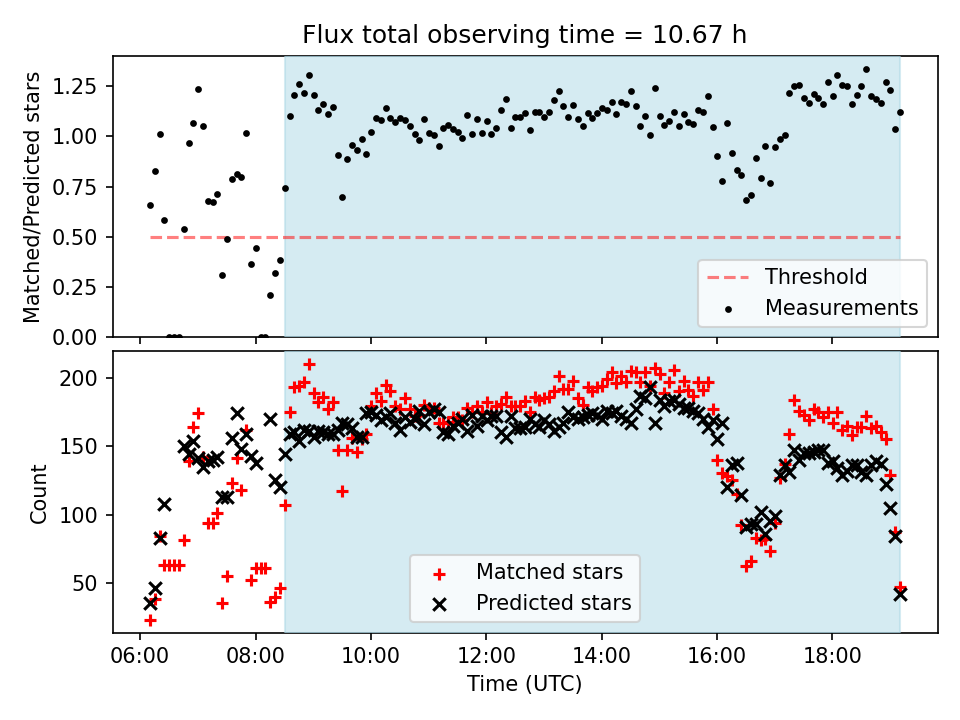 Flux total observing time = 10.67 h

Matched/Predicted stars

1.25
1.00
0.75
0.50
0.25
0.00

Threshold
Measurements

Count

200
150
100
50

Matched stars
Predicted stars

06:00
08:00
10:00
12:00
14:00
16:00
18:00

Time (UTC)